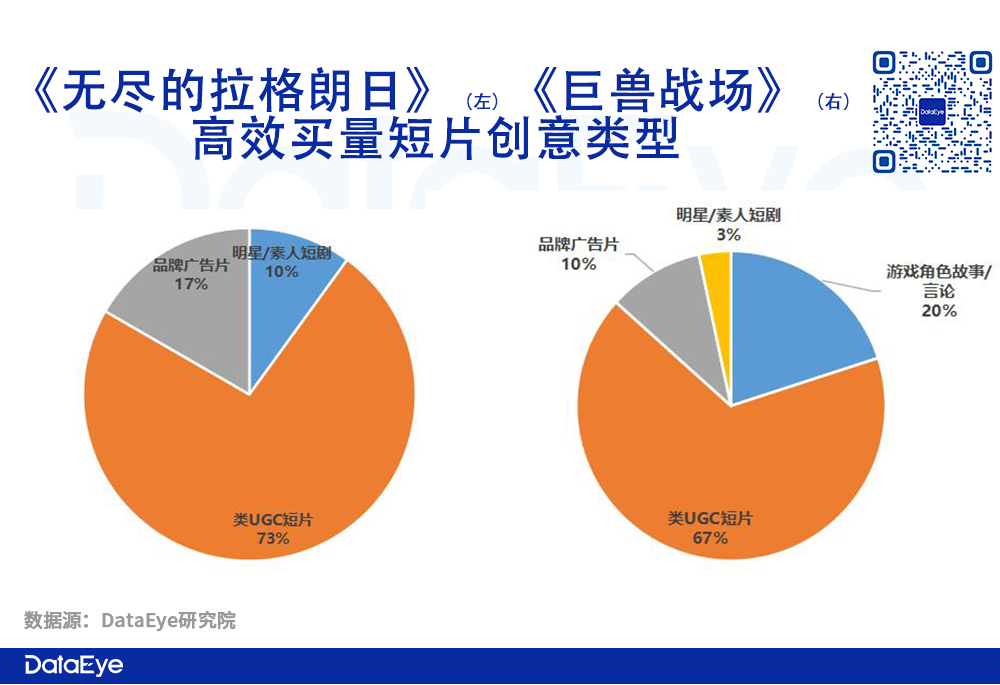 《无尽的拉格朗日》（左）《巨兽战场》（右）
高效买量短片创意类型

DataEye

明星/素人短剧
10%

品牌广告片
17%

类UGC短片
73%

明星/素人短剧
3%

品牌广告片
10%

游戏角色故事/言论
20%

类UGC短片
67%

数据源：DataEye研究院

DataEye